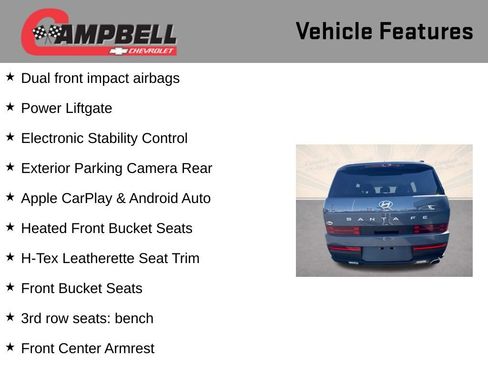 CAMPBELL
CHEVROLET

Vehicle Features

★ Dual front impact airbags

★ Power Liftgate

★ Electronic Stability Control

★ Exterior Parking Camera Rear

★ Apple CarPlay & Android Auto

★ Heated Front Bucket Seats

★ H-Tex Leatherette Seat Trim

★ Front Bucket Seats

★ 3rd row seats: bench

★ Front Center Armrest

SANTA FE